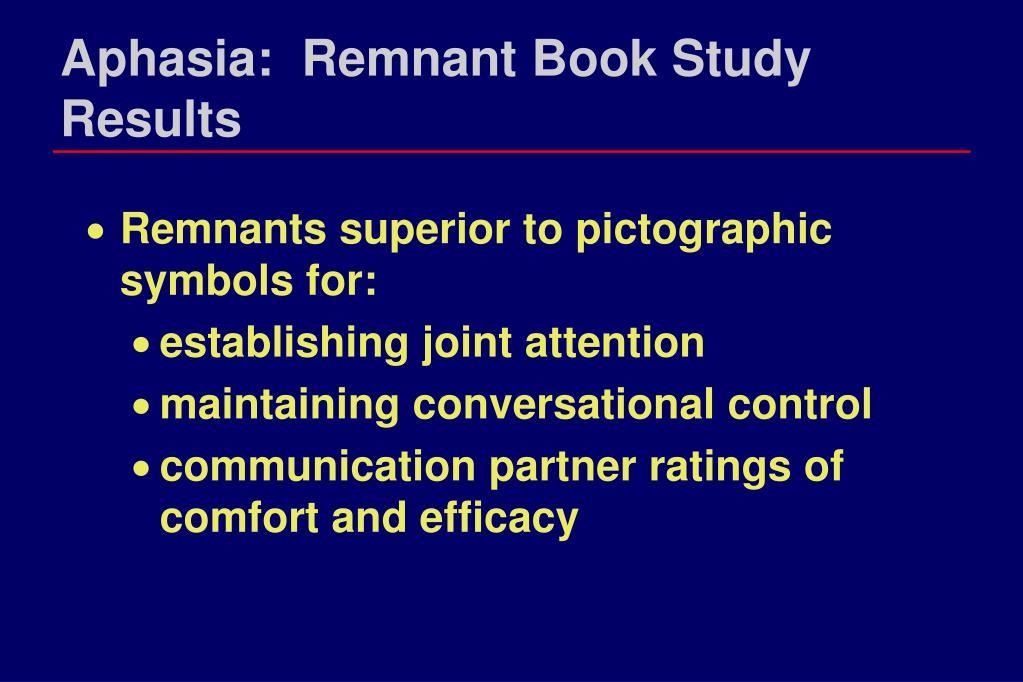 Aphasia:  Remnant Book Study Results

• Remnants superior to pictographic symbols for:
  • establishing joint attention
  • maintaining conversational control
  • communication partner ratings of comfort and efficacy